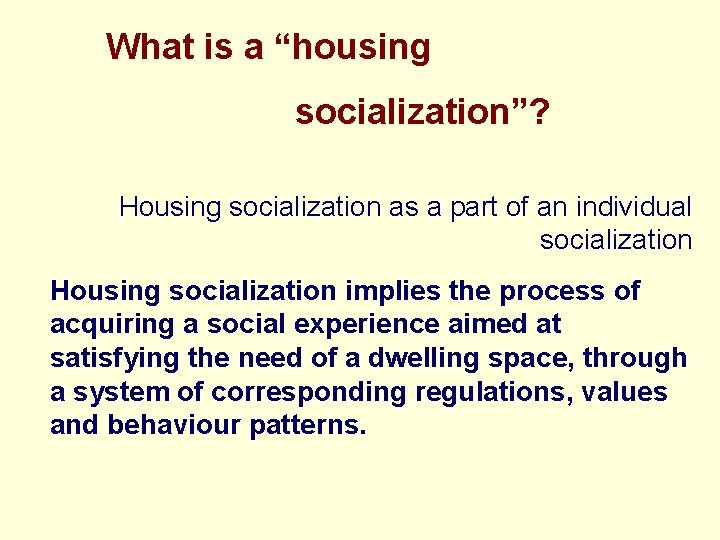 What is a “housing socialization”?

Housing socialization as a part of an individual socialization

Housing socialization implies the process of acquiring a social experience aimed at satisfying the need of a dwelling space, through a system of corresponding regulations, values and behaviour patterns.